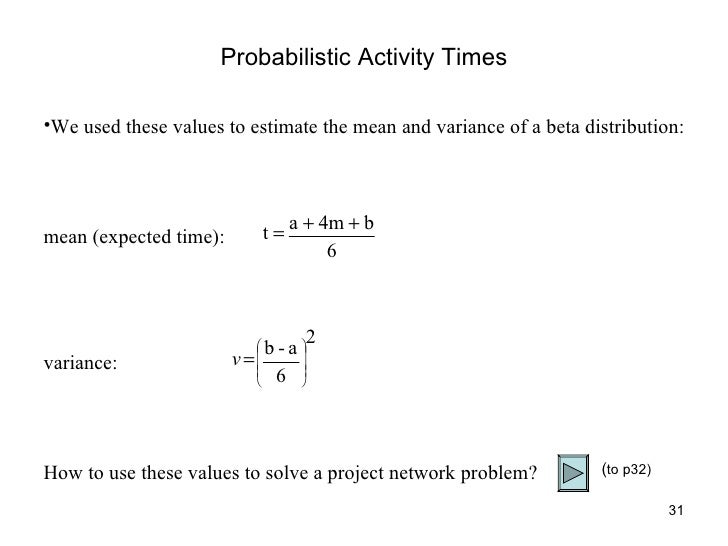 Probabilistic Activity Times

•We used these values to estimate the mean and variance of a beta distribution:

mean (expected time): $t = \frac{a + 4m + b}{6}$

variance: $v = \left(\frac{b - a}{6}\right)^2$

How to use these values to solve a project network problem? (to p32)

31